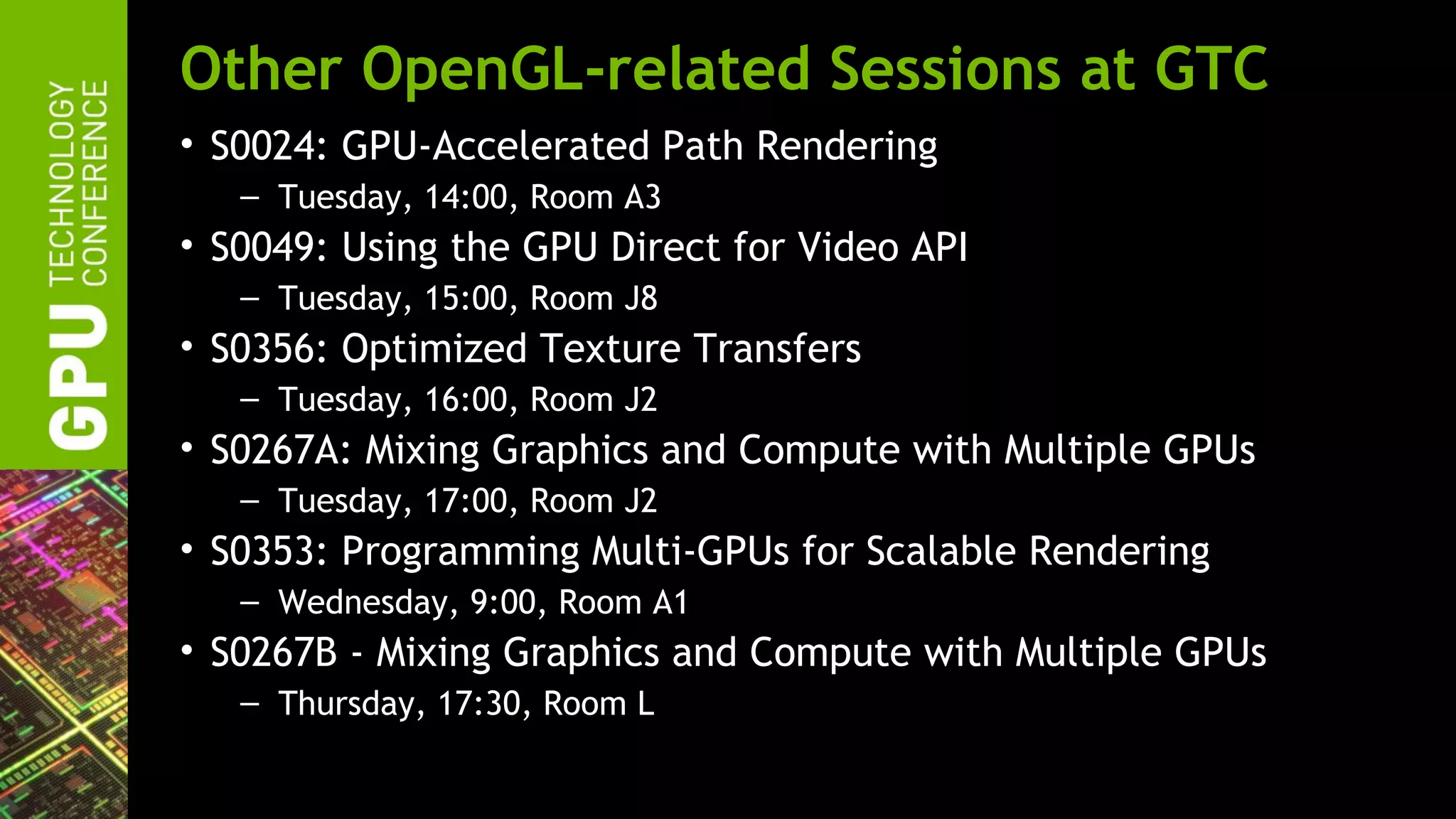 GPU TECHNOLOGY CONFERENCE

Other OpenGL-related Sessions at GTC

• S0024: GPU-Accelerated Path Rendering
  – Tuesday, 14:00, Room A3
• S0049: Using the GPU Direct for Video API
  – Tuesday, 15:00, Room J8
• S0356: Optimized Texture Transfers
  – Tuesday, 16:00, Room J2
• S0267A: Mixing Graphics and Compute with Multiple GPUs
  – Tuesday, 17:00, Room J2
• S0353: Programming Multi-GPUs for Scalable Rendering
  – Wednesday, 9:00, Room A1
• S0267B - Mixing Graphics and Compute with Multiple GPUs
  – Thursday, 17:30, Room L